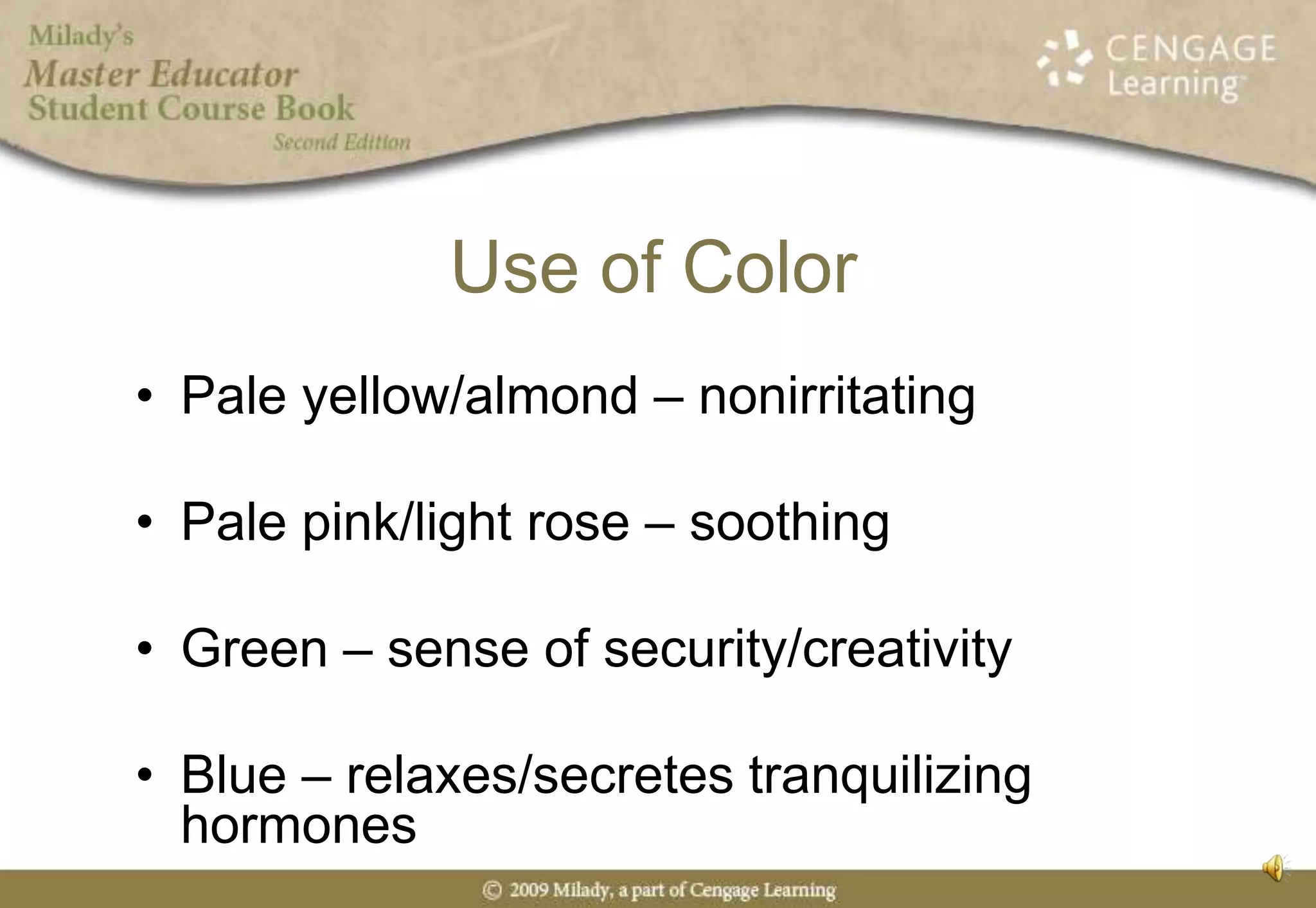 Milady's
Master Educator
Student Course Book
Second Edition

CENGAGE
Learning

Use of Color

• Pale yellow/almond – nonirritating

• Pale pink/light rose – soothing

• Green – sense of security/creativity

• Blue – relaxes/secretes tranquilizing hormones

© 2009 Milady, a part of Cengage Learning